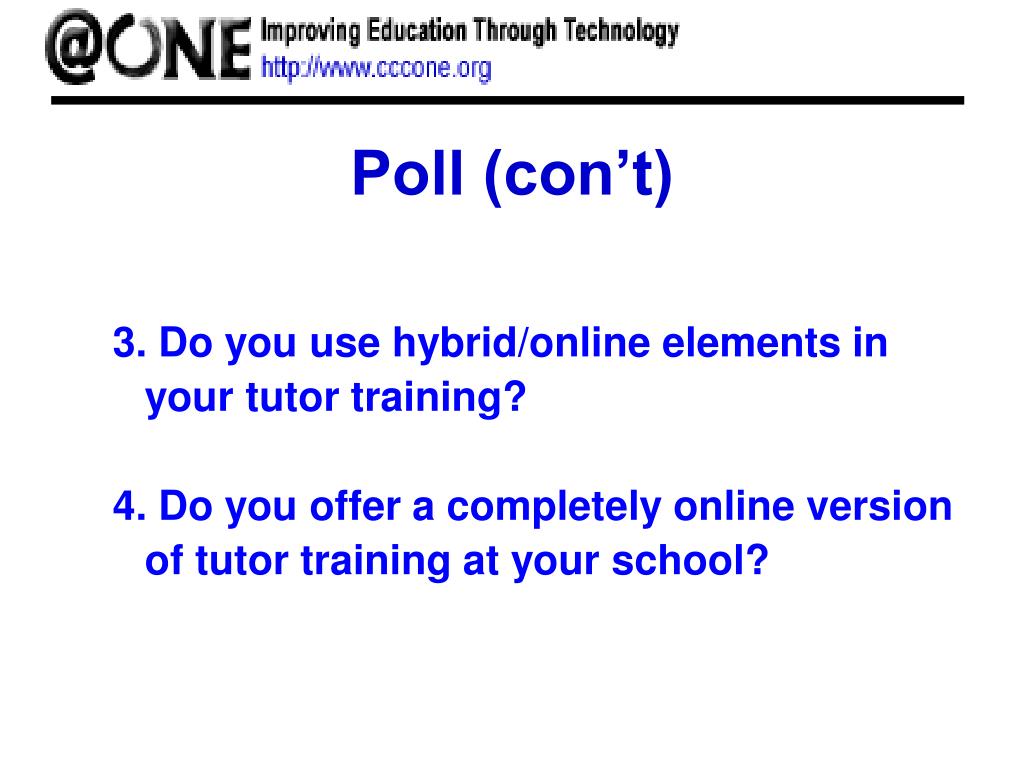 @ONE Improving Education Through Technology
http://www.cccone.org

Poll (con’t)

3. Do you use hybrid/online elements in your tutor training?

4. Do you offer a completely online version of tutor training at your school?